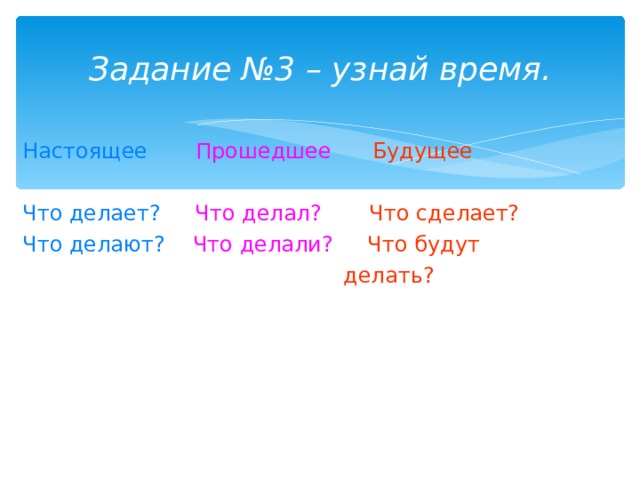 Задание №3 – узнай время.

Настоящее Прошедшее Будущее

Что делает? Что делал? Что сделает?
Что делают? Что делали? Что будут делать?